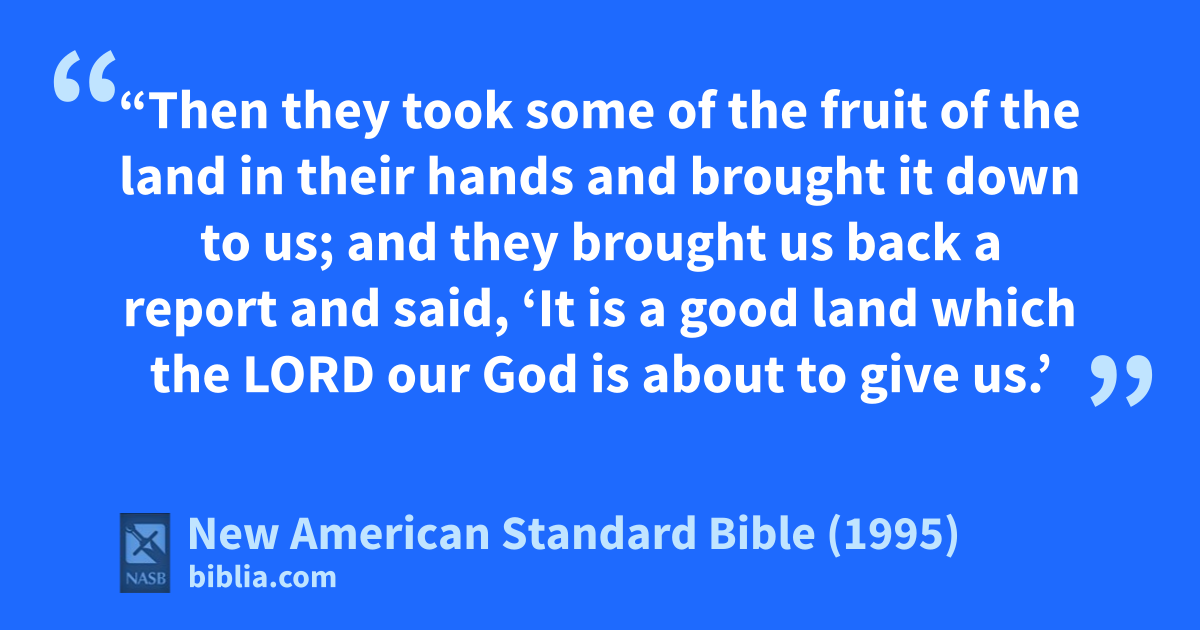 “Then they took some of the fruit of the land in their hands and brought it down to us; and they brought us back a report and said, ‘It is a good land which the LORD our God is about to give us.’

NASB

New American Standard Bible (1995)
biblia.com